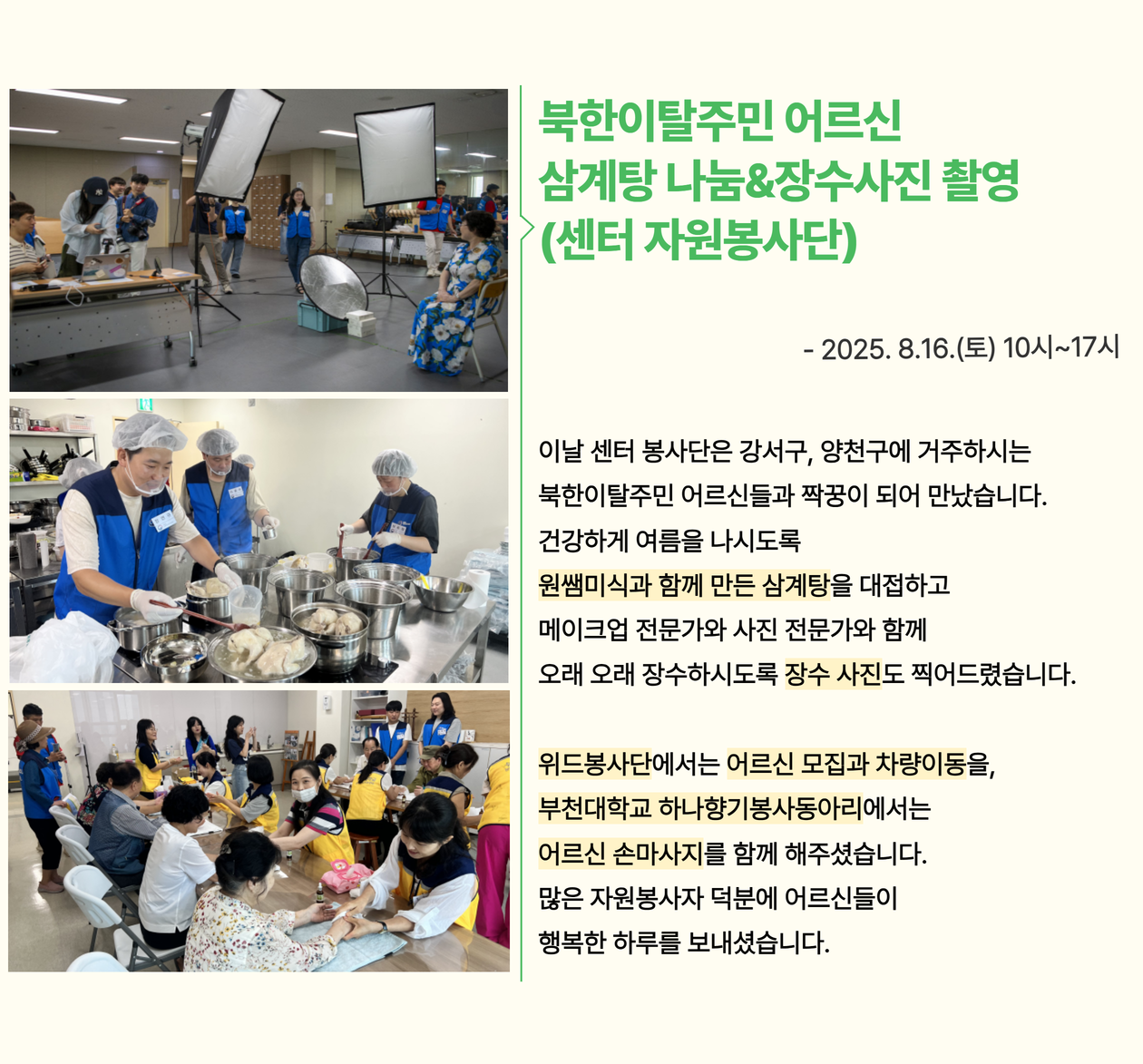 북한이탈주민 어르신
삼계탕 나눔&장수사진 촬영
(센터 자원봉사단)

- 2025. 8.16.(토) 10시~17시

이날 센터 봉사단은 강서구, 양천구에 거주하시는 북한이탈주민 어르신들과 짝꿍이 되어 만났습니다. 건강하게 여름을 나시도록 원쌤미식과 함께 만든 삼계탕을 대접하고 메이크업 전문가와 사진 전문가와 함께 오래 오래 장수하시도록 장수 사진도 찍어드렸습니다.

위드봉사단에서는 어르신 모집과 차량이동을, 부천대학교 하나향기봉사동아리에서는 어르신 손마사지를 함께 해주셨습니다. 많은 자원봉사자 덕분에 어르신들이 행복한 하루를 보내셨습니다.